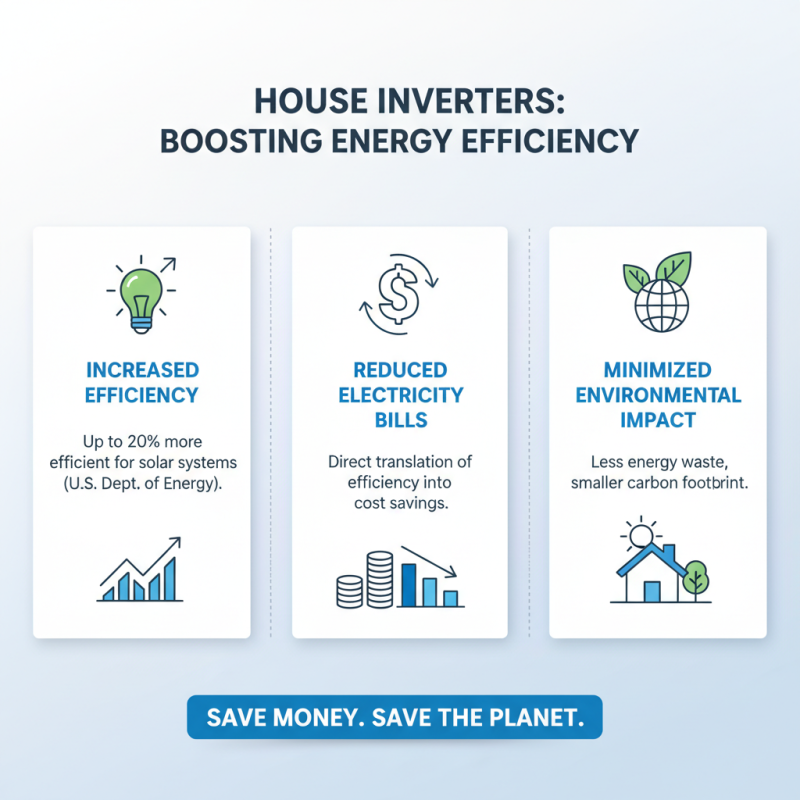 HOUSE INVERTERS:
BOOSTING ENERGY EFFICIENCY

INCREASED EFFICIENCY

Up to 20% more efficient for solar systems (U.S. Dept. of Energy).

REDUCED ELECTRICITY BILLS

Direct translation of efficiency into cost savings.

MINIMIZED ENVIRONMENTAL IMPACT

Less energy waste, smaller carbon footbrint.

SAVE MONEY. SAVE THE PLANET.